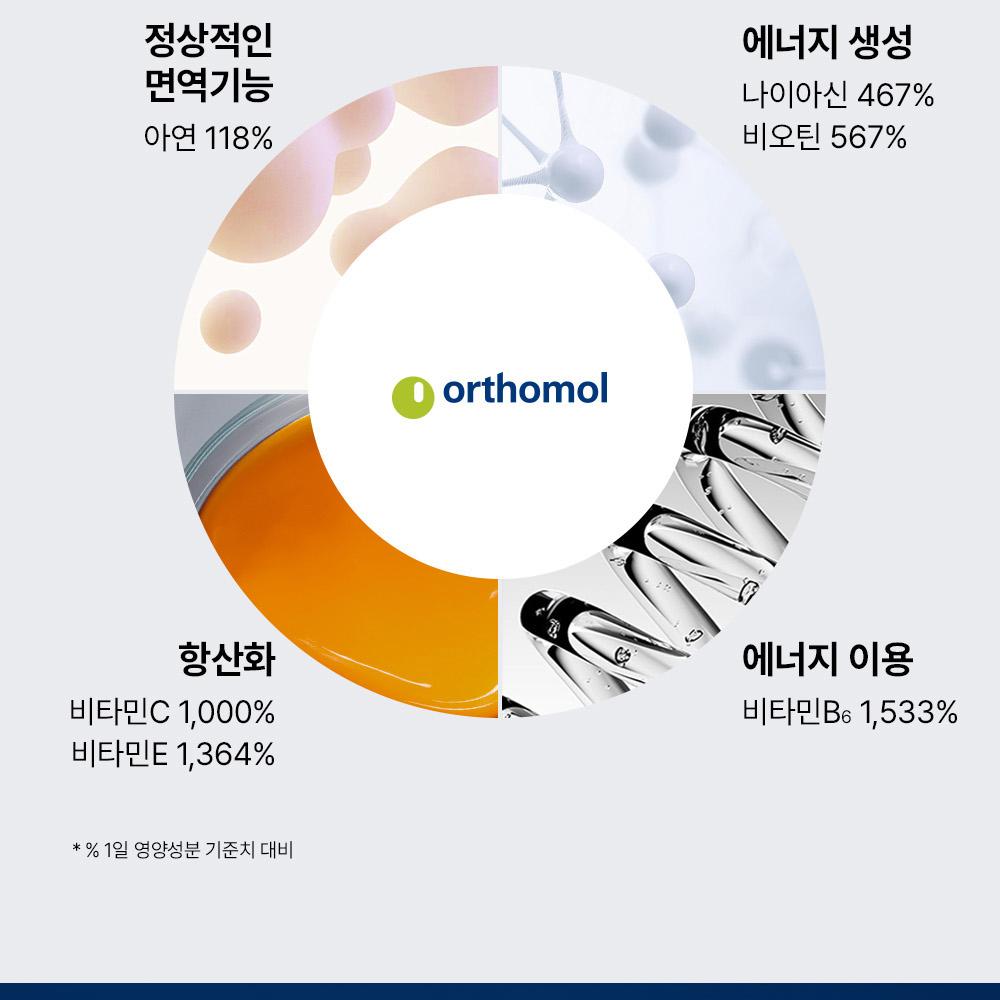 정상적인
면역기능
아연 118%

에너지 생성
나이아신 467%
비오틴 567%

orthomol

항산화
비타민C 1,000%
비타민E 1,364%

에너지 이용
비타민$B_6$ 1,533%

* % 1일 영양성분 기준치 대비